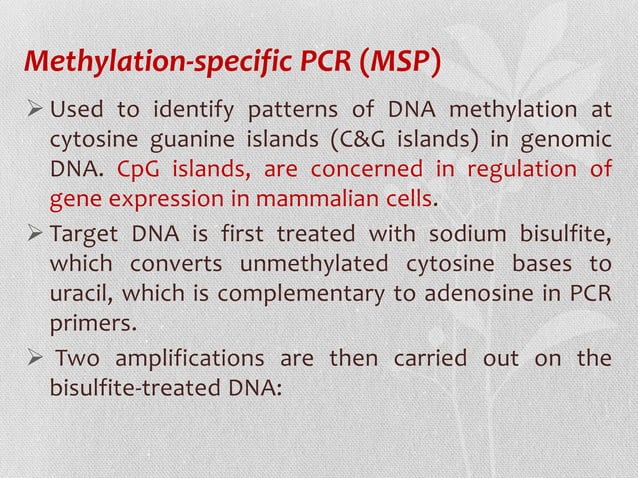 Methylation-specific PCR (MSP)

➢ Used to identify patterns of DNA methylation at cytosine guanine islands (C&G islands) in genomic DNA. CpG islands, are concerned in regulation of gene expression in mammalian cells.

➢ Target DNA is first treated with sodium bisulfite, which converts unmethylated cytosine bases to uracil, which is complementary to adenosine in PCR primers.

➢ Two amplifications are then carried out on the bisulfite-treated DNA: